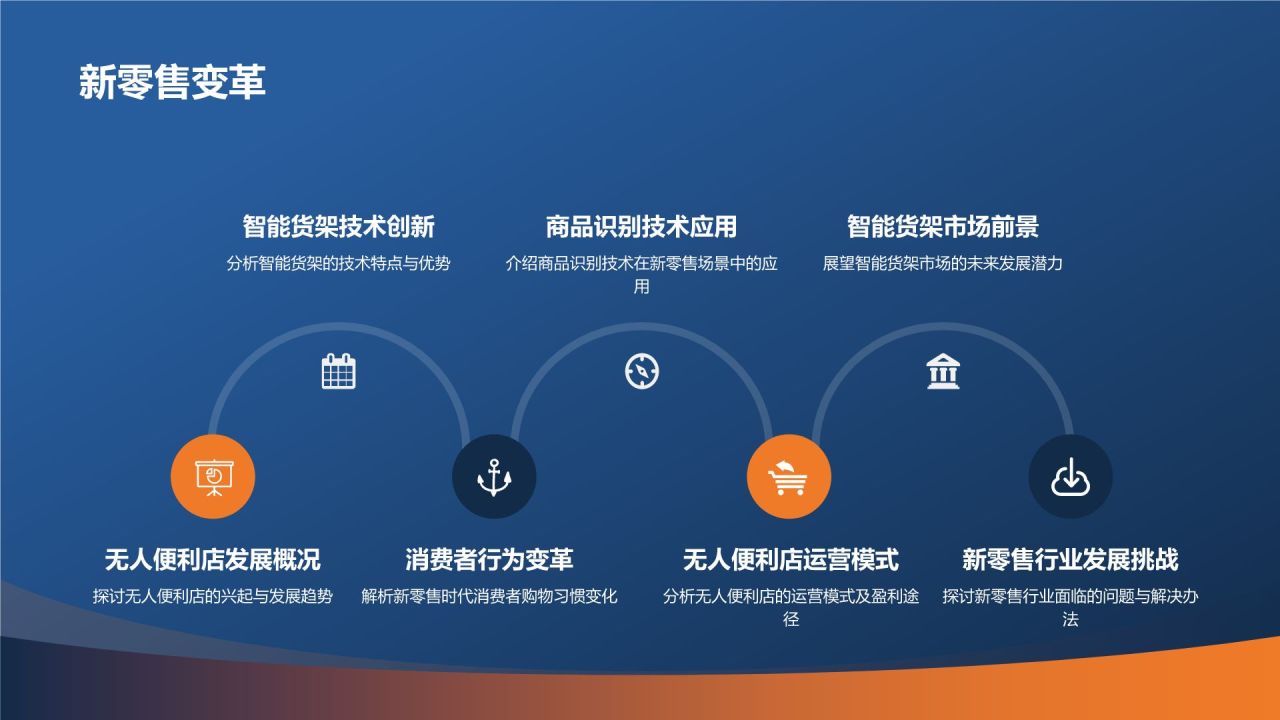 新零售变革

智能货架技术创新
分析智能货架的技术特点与优势

商品识别技术应用
介绍商品识别技术在新零售场景中的应用

智能货架市场前景
展望智能货架市场的未来发展潜力

无人便利店发展概况
探讨无人便利店的兴起与发展趋势

消费者行为变革
解析新零售时代消费者购物习惯变化

无人便利店运营模式
分析无人便利店的运营模式及盈利途径

新零售行业发展挑战
探讨新零售行业面临的问题与解决办法